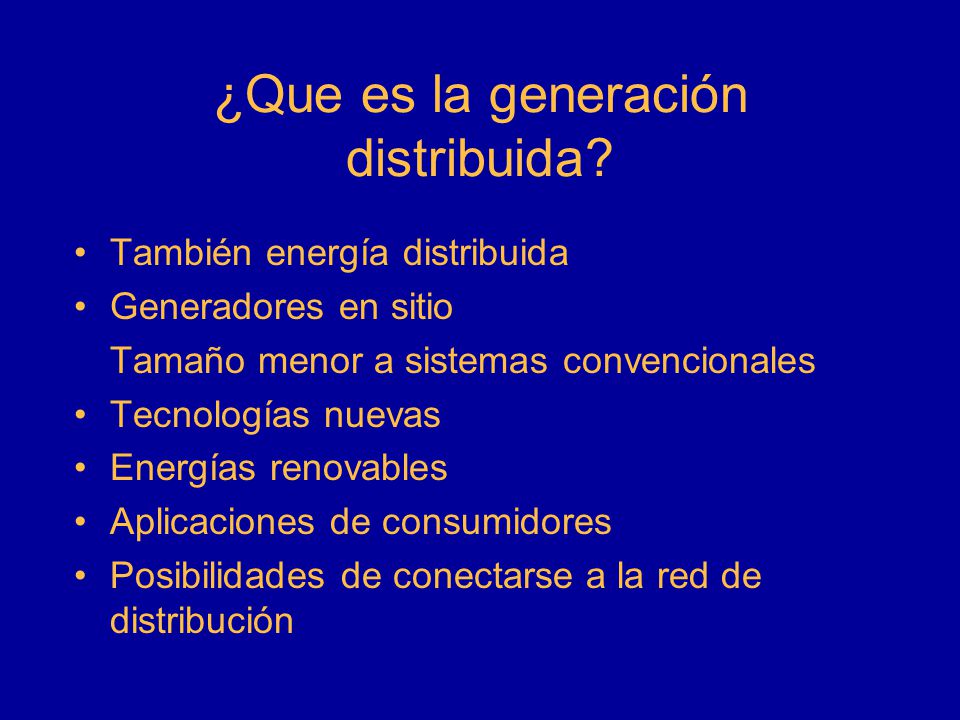 ¿Que es la generación distribuida?

• También energía distribuida
• Generadores en sitio
Tamaño menor a sistemas convencionales
• Tecnologías nuevas
• Energías renovables
• Aplicaciones de consumidores
• Posibilidades de conectarse a la red de distribución